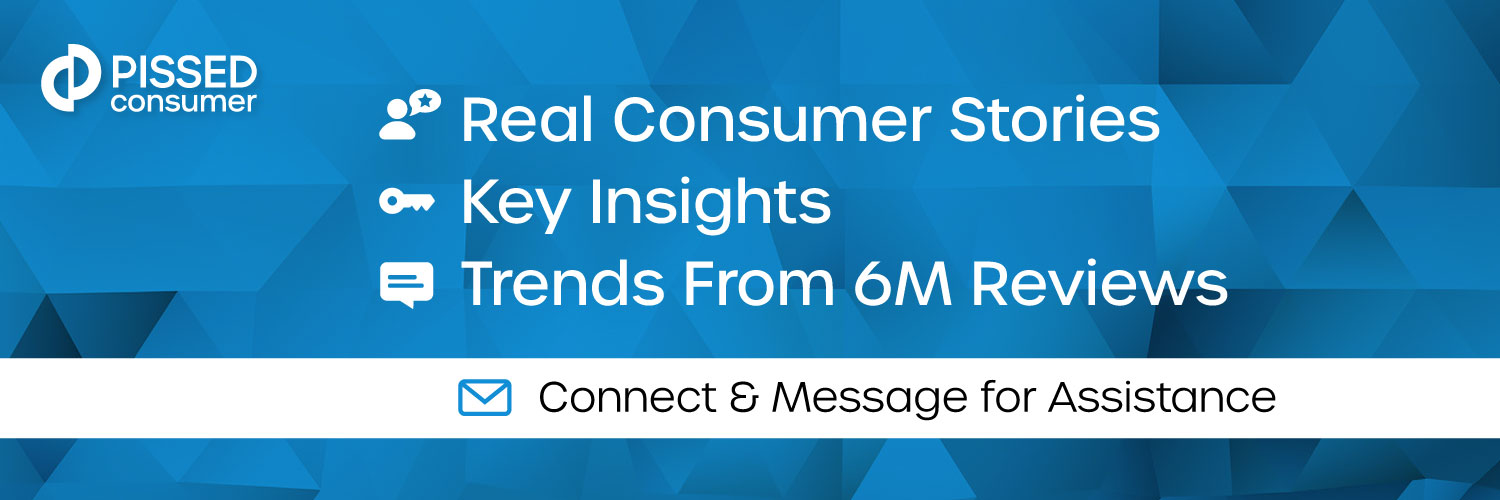 PISSED consumer

Real Consumer Stories

Key Insights

Trends From 6M Reviews

Connect & Message for Assistance